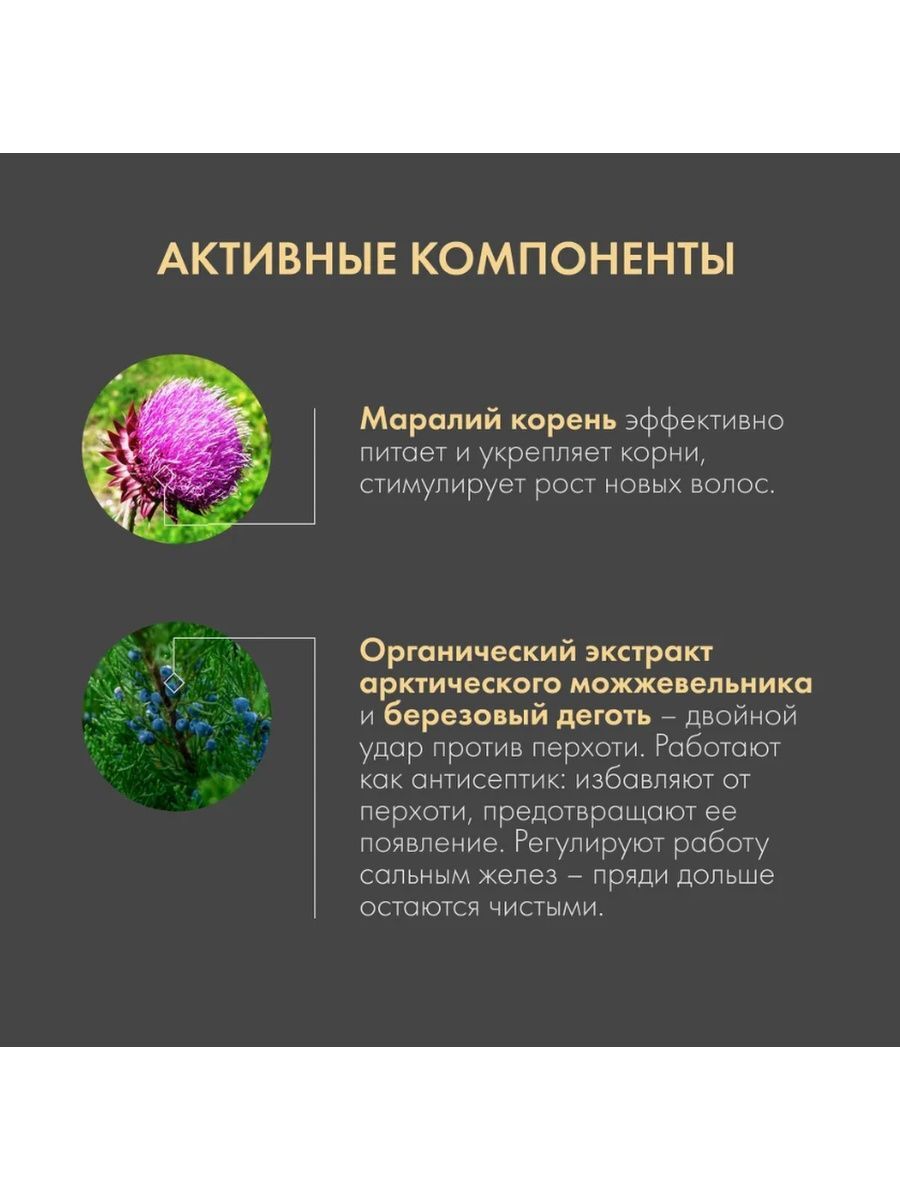 АКТИВНЫЕ КОМПОНЕНТЫ

Маралий корень эффективно питает и укрепляет корни, стимулирует рост новых волос.

Органический экстракт арктического можжевельника и березовый деготь – двойной удар против перхоти. Работают как антисептик: избавляют от перхоти, предотвращают ее появление. Регулируют работу сальным желез – пряди дольше остаются чистыми.